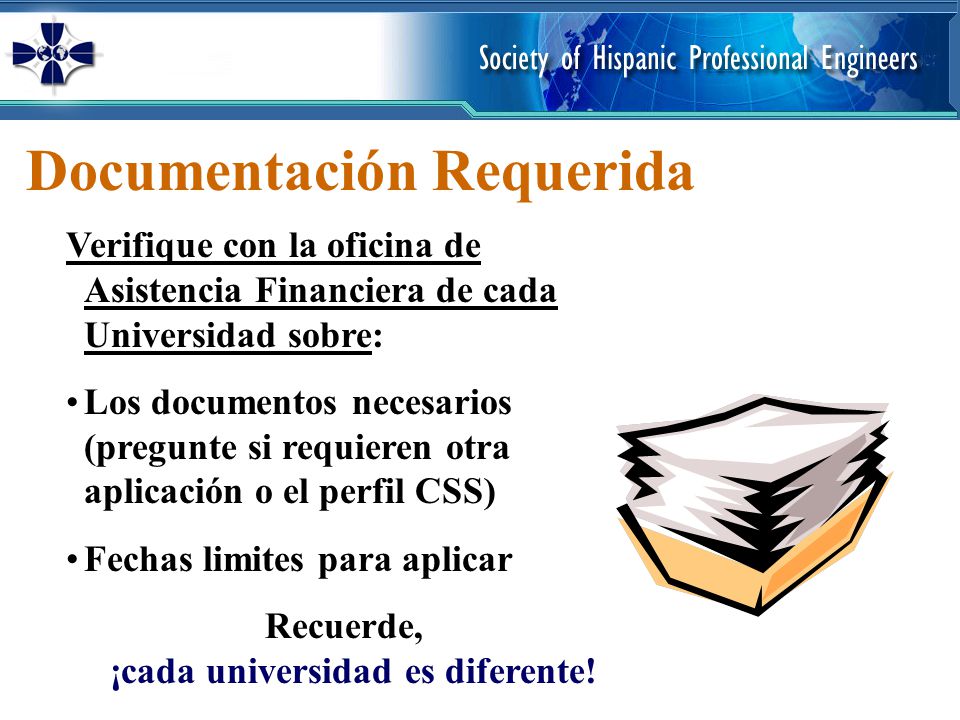 Society of Hispanic Professional Engineers

Documentación Requerida

Verifique con la oficina de Asistencia Financiera de cada Universidad sobre:

• Los documentos necesarios (pregunte si requieren otra aplicación o el perfil CSS)

• Fechas limites para aplicar

Recuerde,
¡cada universidad es diferente!